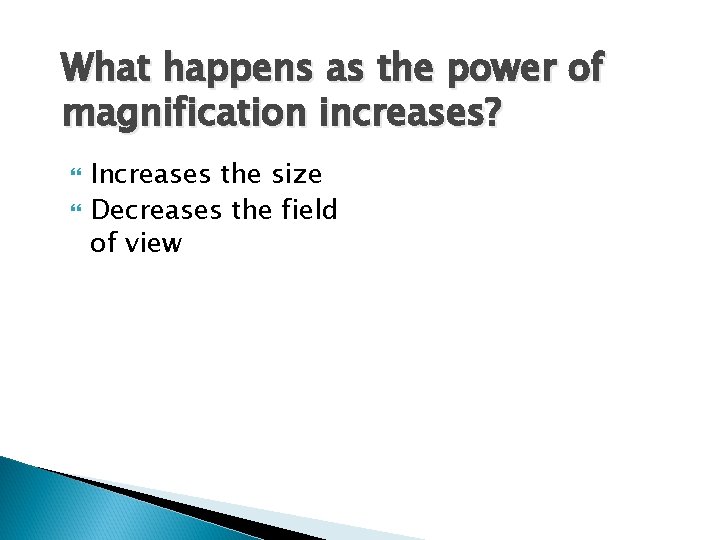 What happens as the power of magnification increases?

Increases the size

Decreases the field of view